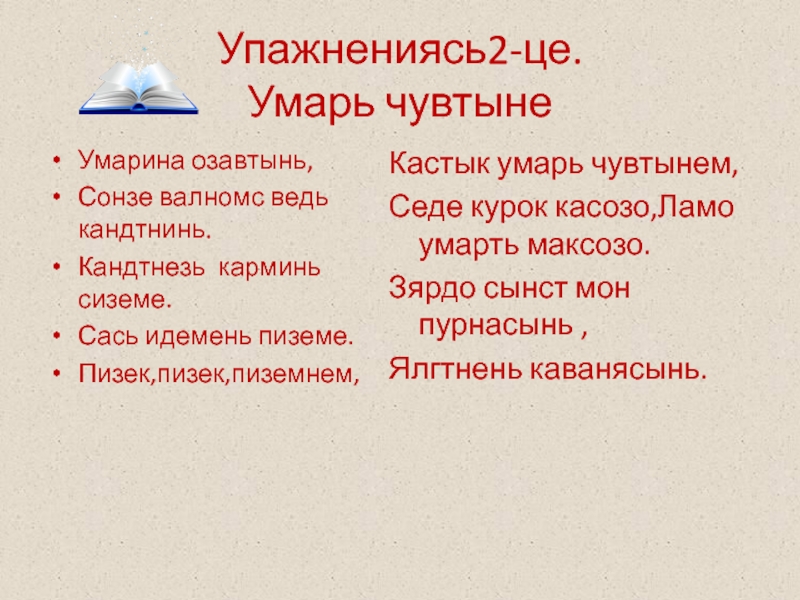 Упажнениясь2-це.
Умарь чувтыне

• Умарина озавтынь,
• Сонзе валномс ведь кандтнинь.
• Кандтнезь карминь сиземе.
• Сась идемень пиземе.
• Пизек,пизек,пиземнем,

Кастык умарь чувтынем,
Седе курок касозо,Ламо умарть максозо.
Зярдо сынст мон пурнасынь ,
Ялгтнень каванясынь.